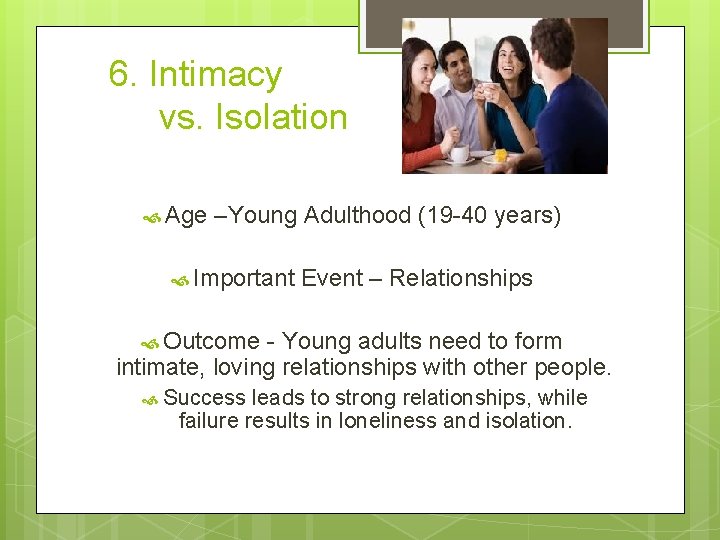 6. Intimacy
vs. Isolation

Age –Young Adulthood (19-40 years)

Important Event – Relationships

Outcome - Young adults need to form intimate, loving relationships with other people.

Success leads to strong relationships, while failure results in loneliness and isolation.